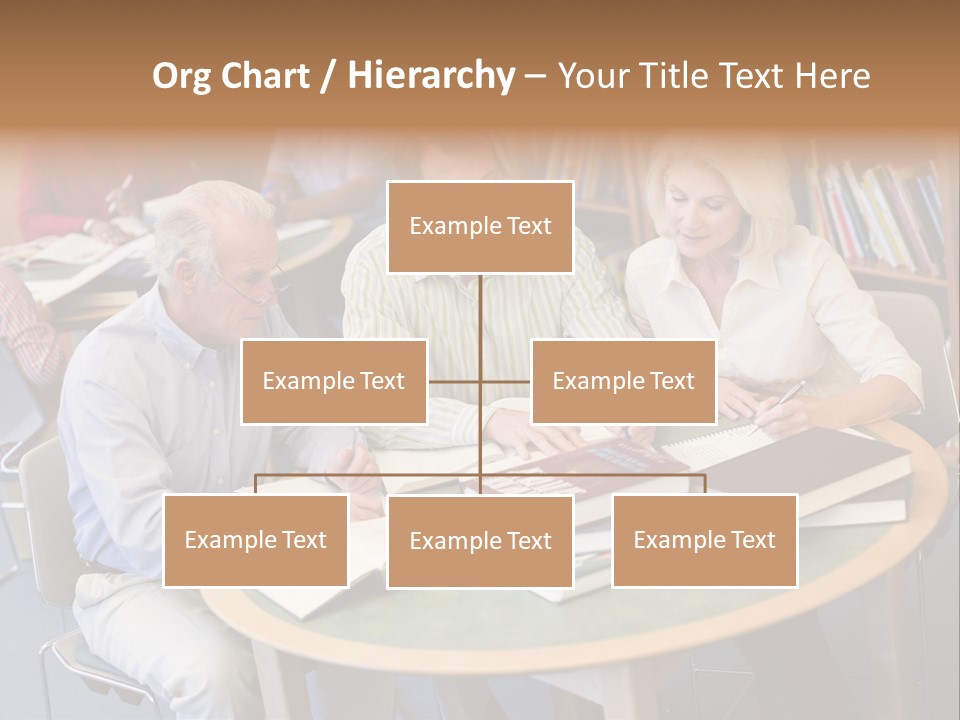 Org Chart / Hierarchy – Your Title Text Here

Example Text

Example Text

Example Text

Example Text

Example Text

Example Text